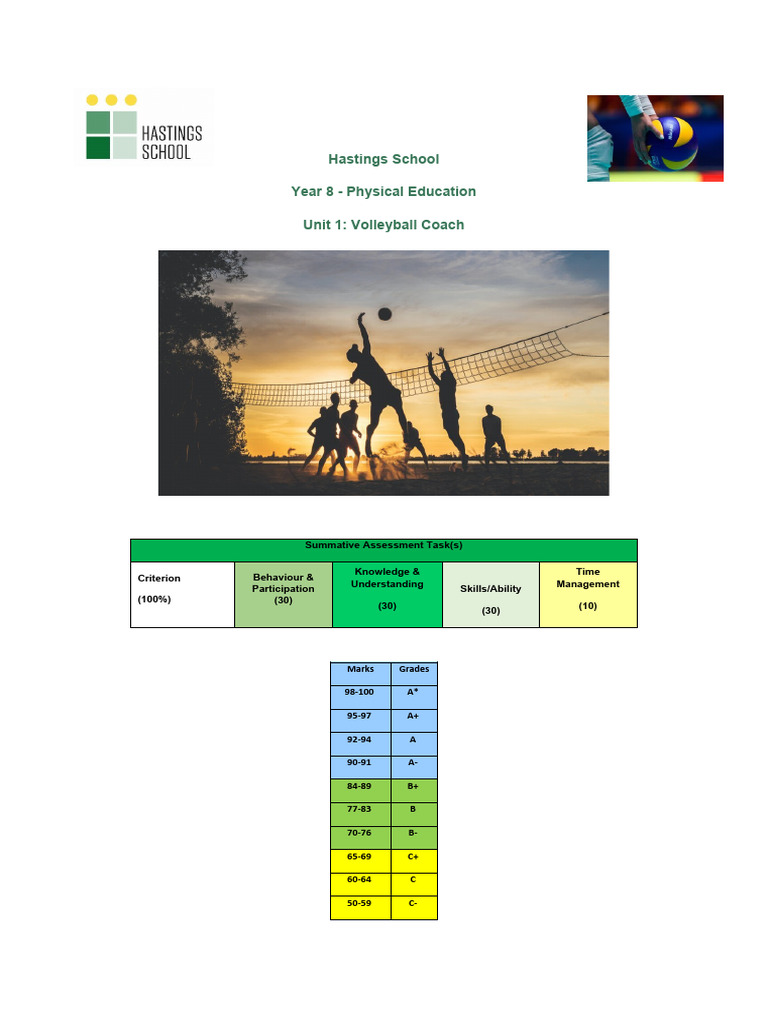 HASTINGS SCHOOL

Hastings School

Year 8 - Physical Education

Unit 1: Volleyball Coach

| Summative Assessment Task(s) | | | | |
|---|---|---|---|---|
| Criterion (100%) | Behaviour & Participation (30) | Knowledge & Understanding (30) | Skills/Ability (30) | Time Management (10) |

| Marks | Grades |
|---|---|
| 98-100 | A* |
| 95-97 | A+ |
| 92-94 | A |
| 90-91 | A- |
| 84-89 | B+ |
| 77-83 | B |
| 70-76 | B- |
| 65-69 | C+ |
| 60-64 | C |
| 50-59 | C- |